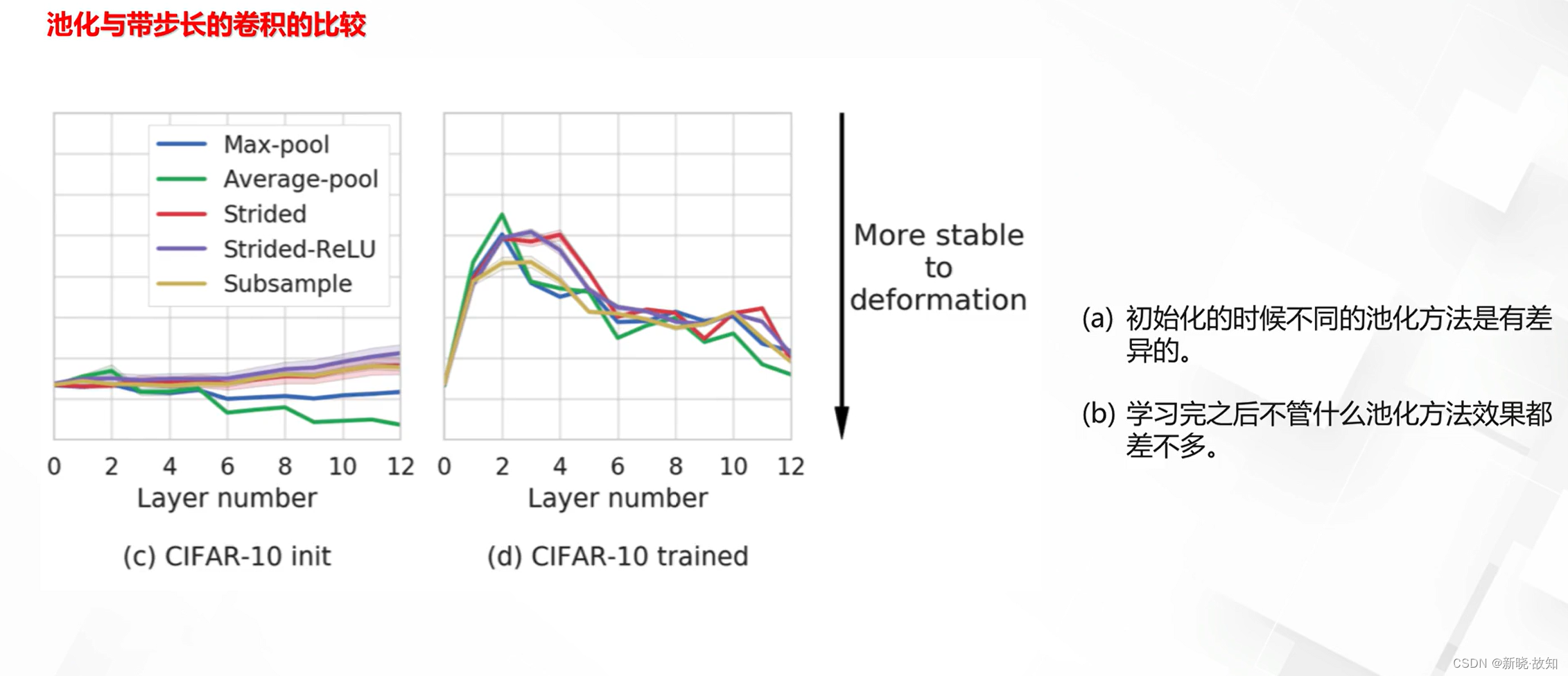 池化与带步长的卷积的比较

Max-pool
Average-pool
Strided
Strided-ReLU
Subsample

0 2 4 6 8 10 12
Layer number

(c) CIFAR-10 init

0 2 4 6 8 10 12
Layer number

(d) CIFAR-10 trained

More stable to deformation

(a) 初始化的时候不同的池化方法是有差异的。

(b) 学习完之后不管什么池化方法效果都差不多。

CSDN @新晓·故知